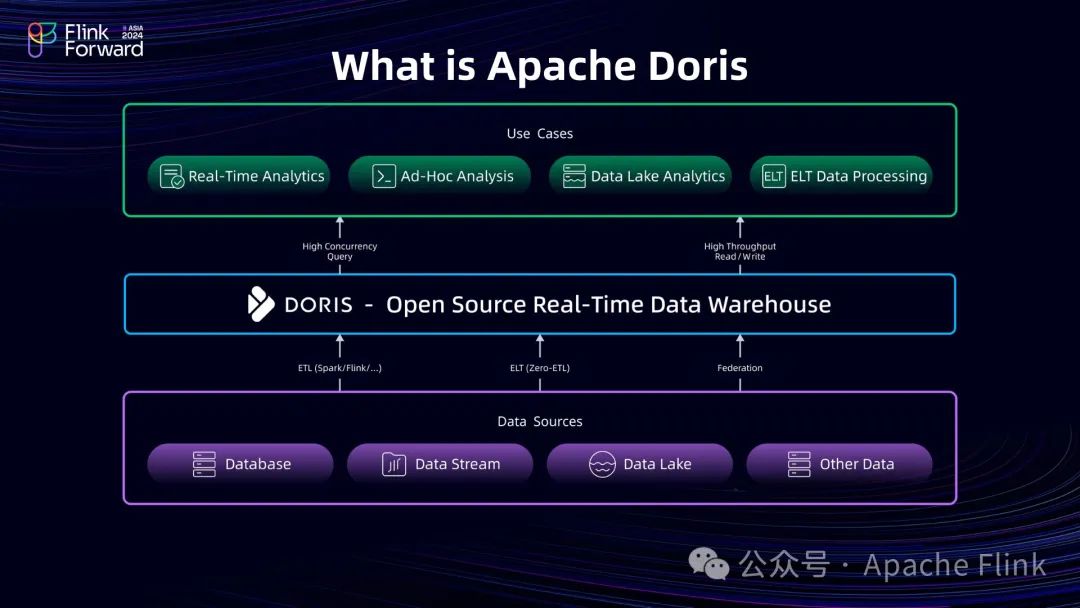 Flink Forward ASIA 2024

What is Apache Doris

Use Cases

Real-Time Analytics

Ad-Hoc Analysis

Data Lake Analytics

ELT ELT Data Processing

High Concurrency Query

High Throughput Read / Write

DORIS - Open Source Real-Time Data Warehouse

ETL (Spark/Flink/...)

ELT (Zero-ETL)

Federation

Data Sources

Database

Data Stream

Data Lake

Other Data

公众号 · Apache Flink